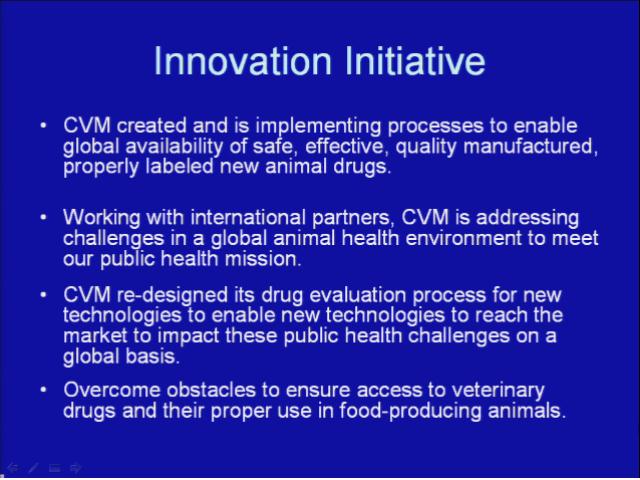 Innovation Initiative

• CVM created and is implementing processes to enable global availability of safe, effective, quality manufactured, properly labeled new animal drugs.

• Working with international partners, CVM is addressing challenges in a global animal health environment to meet our public health mission.

• CVM re-designed its drug evaluation process for new technologies to enable new technologies to reach the market to impact these public health challenges on a global basis.

• Overcome obstacles to ensure access to veterinary drugs and their proper use in food-producing animals.